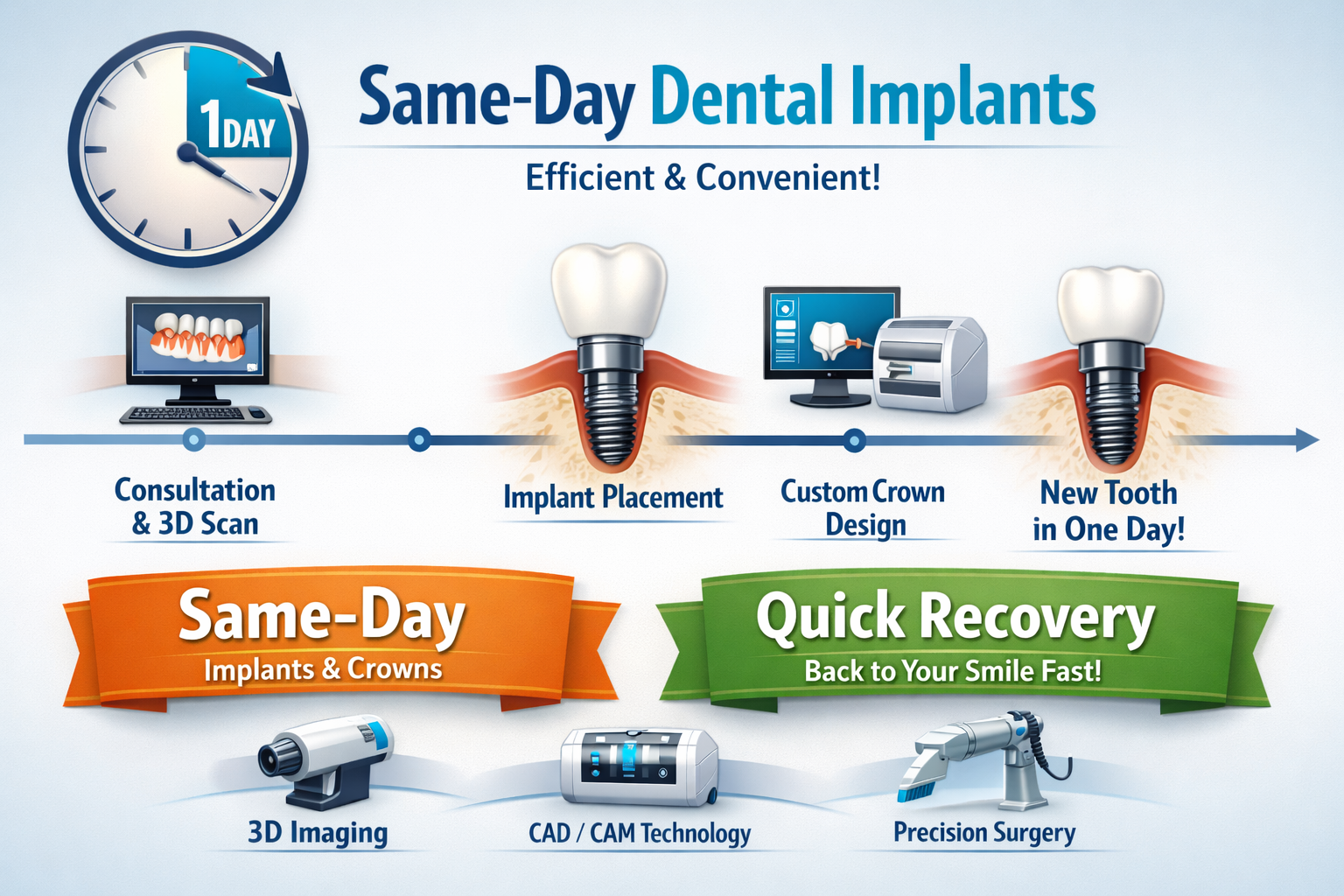 1 DAY

Same-Day Dental Implants

Efficient & Convenient!

Consultation & 3D Scan

Implant Placement

Custom Crown Design

New Tooth in One Day!

Same-Day
Implants & Crowns

Quick Recovery
Back to Your Smile Fast!

3D Imaging

CAD / CAM Technology

Precision Surgery